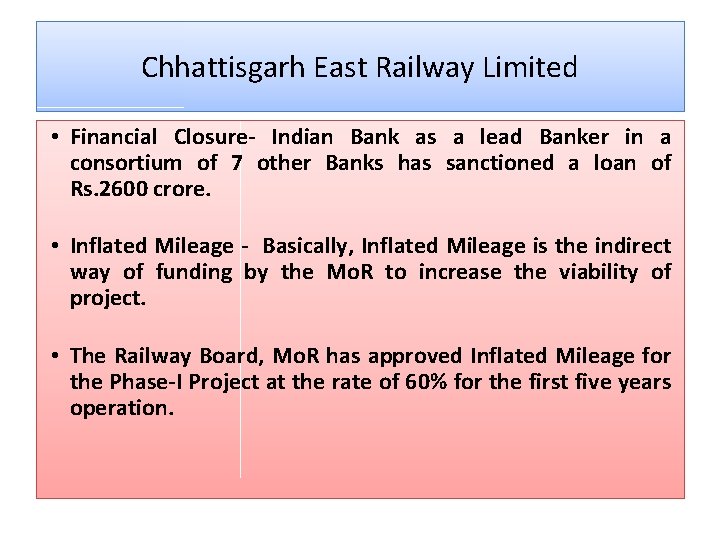 Chhattisgarh East Railway Limited

• Financial Closure- Indian Bank as a lead Banker in a consortium of 7 other Banks has sanctioned a loan of Rs.2600 crore.

• Inflated Mileage - Basically, Inflated Mileage is the indirect way of funding by the MoR to increase the viability of project.

• The Railway Board, MoR has approved Inflated Mileage for the Phase-I Project at the rate of 60% for the first five years operation.